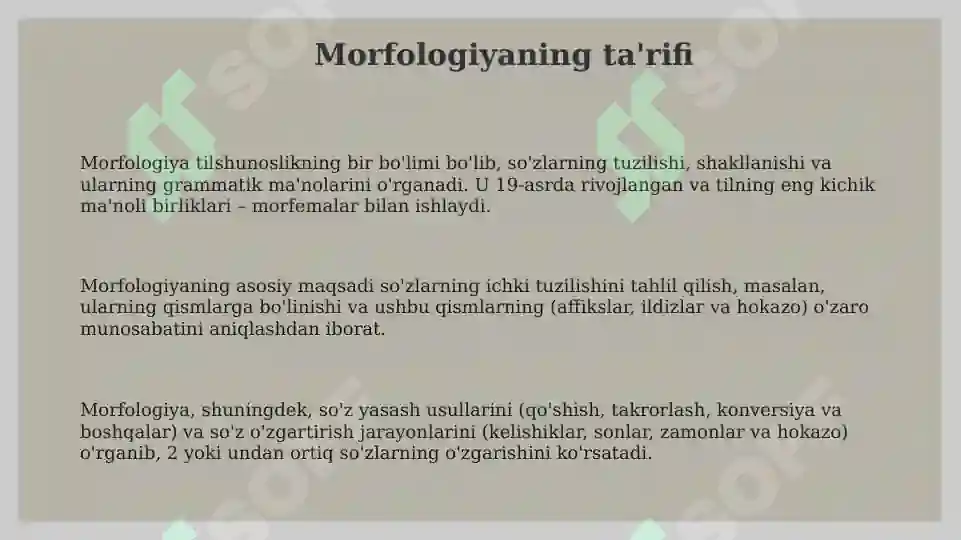 Morfologiyaning ta'rifi

Morfologiya tilshunoslikning bir bo'limi bo'lib, so'zlarning tuzilishi, shakllanishi va ularning grammatik ma'nolarini o'rganadi. U 19-asrda rivojlangan va tilning eng kichik ma'noli birliklari – morfemalar bilan ishlaydi.

Morfologiyaning asosiy maqsadi so'zlarning ichki tuzilishini tahlil qilish, masalan, ularning qismlarga bo'linishi va ushbu qismlarning (affikslar, ildizlar va hokazo) o'zaro munosabatini aniqlashdan iborat.

Morfologiya, shuningdek, so'z yasash usullarini (qo'shish, takrorlash, konversiya va boshqalar) va so'z o'zgartirish jarayonlarini (kelishiklar, sonlar, zamonlar va hokazo) o'rganib, 2 yoki undan ortiq so'zlarning o'zgarishini ko'rsatadi.